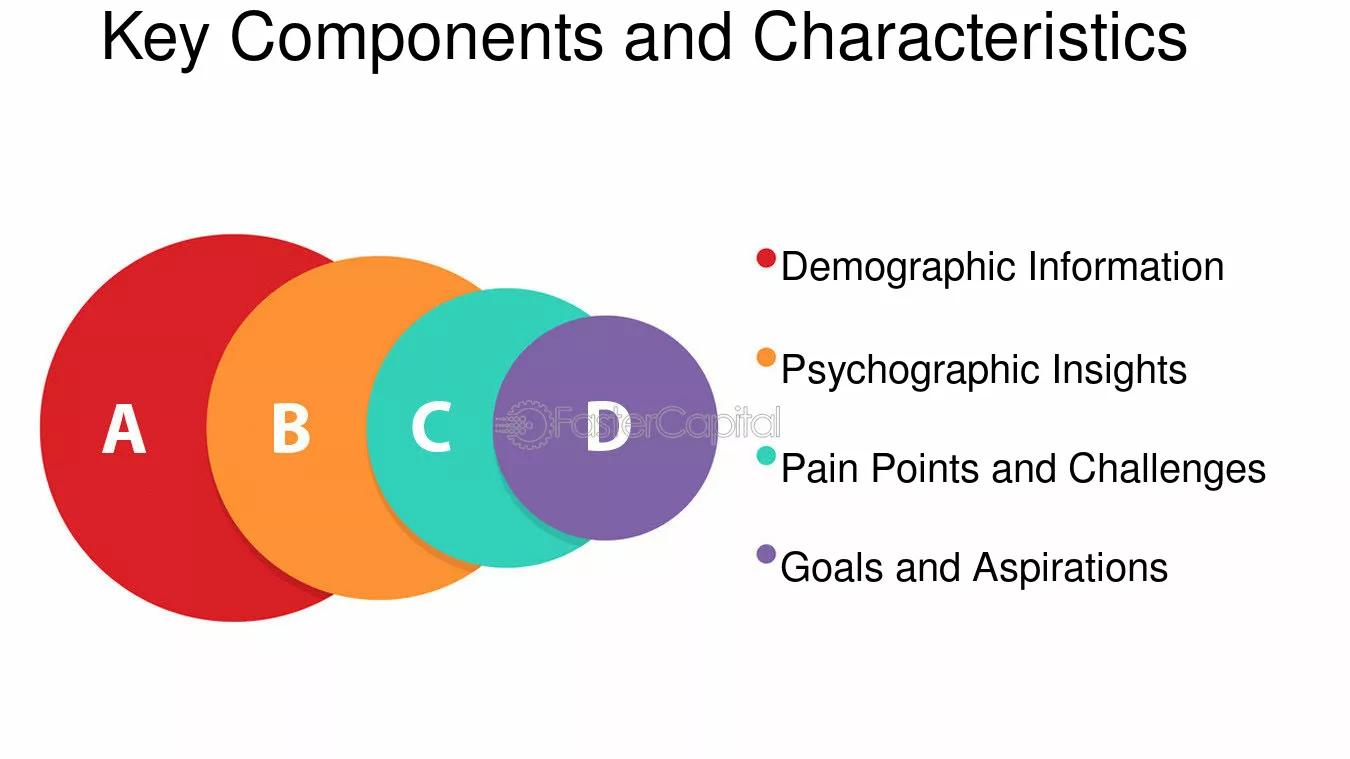 Key Components and Characteristics

A

B

C

D

FasterCapital

Demographic Information

Psychographic Insights

Pain Points and Challenges

Goals and Aspirations